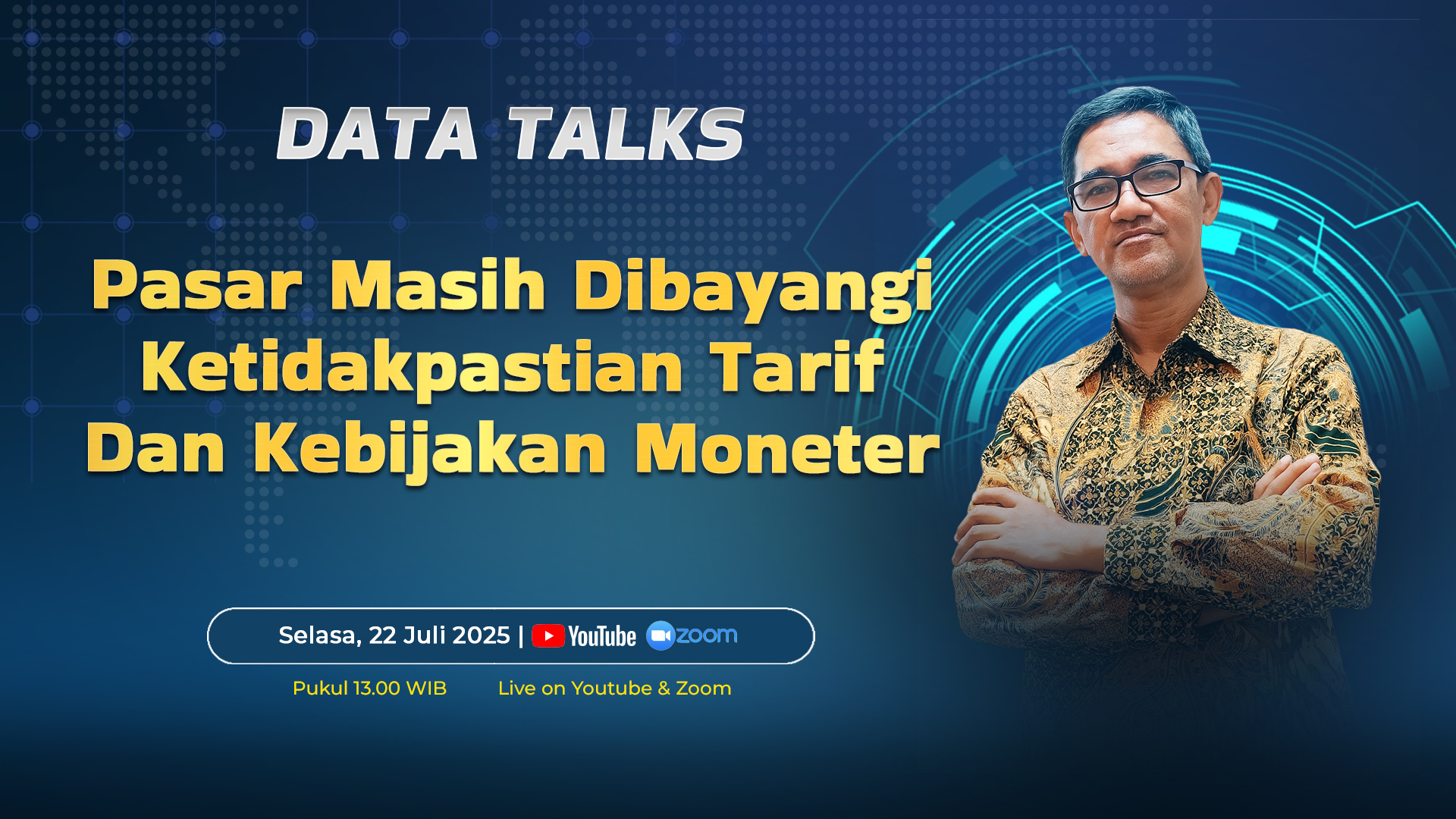 DATA TALKS

Pasar Masih Dibayangi Ketidakpastian Tarif Dan Kebijakan Moneter

Selasa, 22 Juli 2025 | YouTube zoom

Pukul 13.00 WIB

Live on Youtube & Zoom